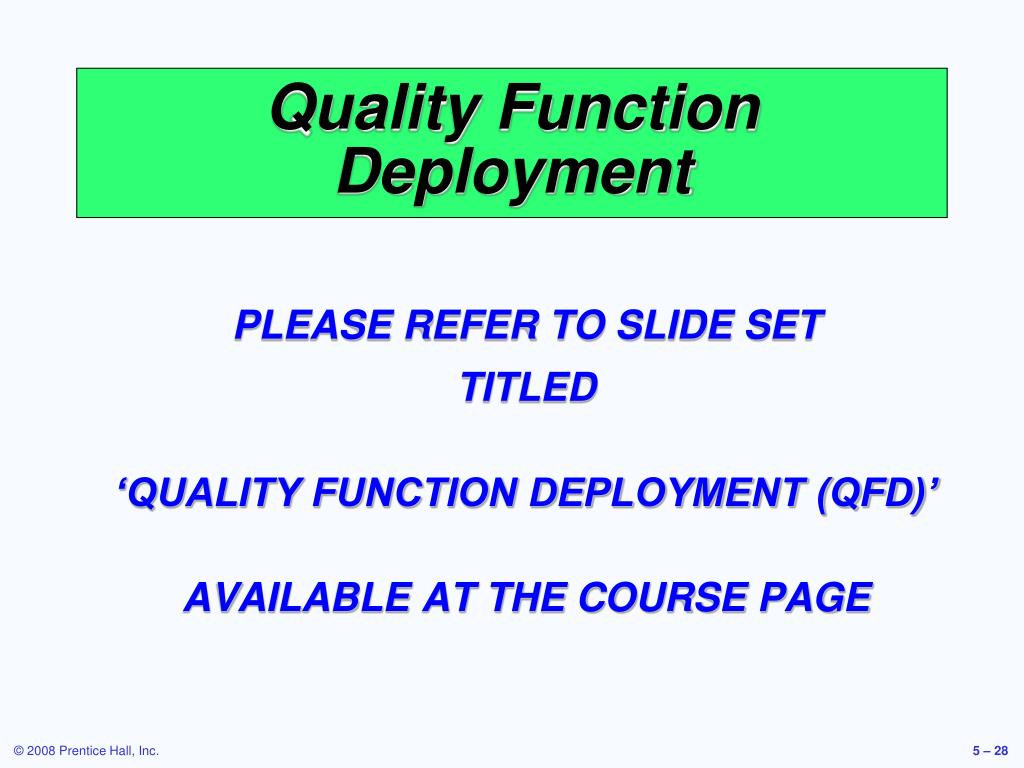 Quality Function Deployment

PLEASE REFER TO SLIDE SET TITLED

‘QUALITY FUNCTION DEPLOYMENT (QFD)’

AVAILABLE AT THE COURSE PAGE

© 2008 Prentice Hall, Inc.

5 – 28